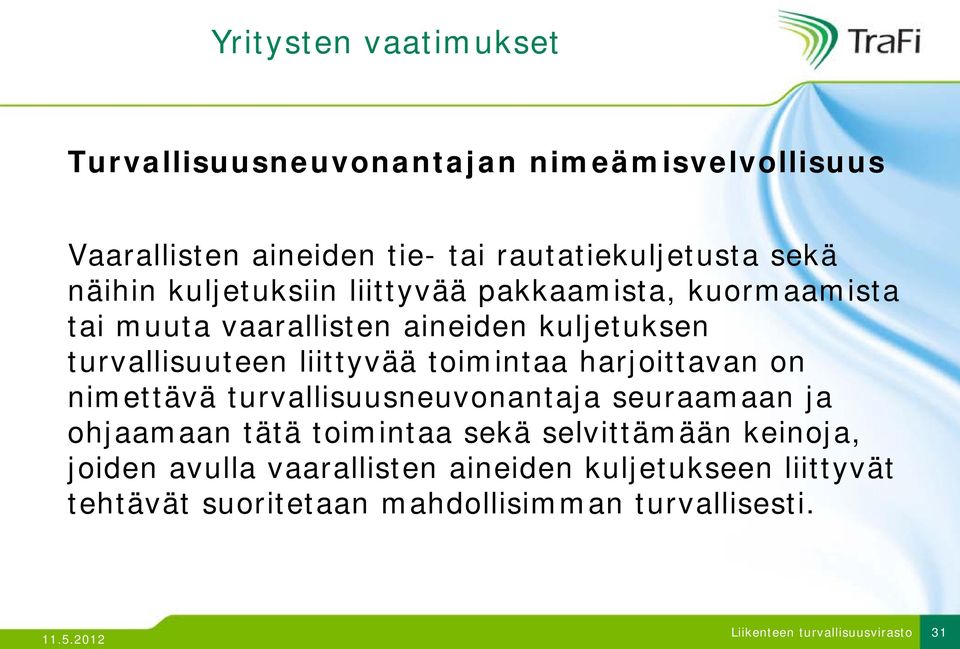 Yritysten vaatimukset

TraFi

Turvallisuusneuvonantajan nimeämisvelvollisuus

Vaarallisten aineiden tie- tai rautatiekuljetusta sekä näihin kuljetuksiin liittyvää pakkaamista, kuormaamista tai muuta vaarallisten aineiden kuljetuksen turvallisuuteen liittyvää toimintaa harjoittavan on nimettävä turvallisuusneuvonantaja seuraamaan ja ohjaamaan tätä toimintaa sekä selvittämään keinoja, joiden avulla vaarallisten aineiden kuljetukseen liittyvät tehtävät suoritetaan mahdollisimman turvallisesti.

11.5.2012

Liikenteen turvallisuusvirasto

31